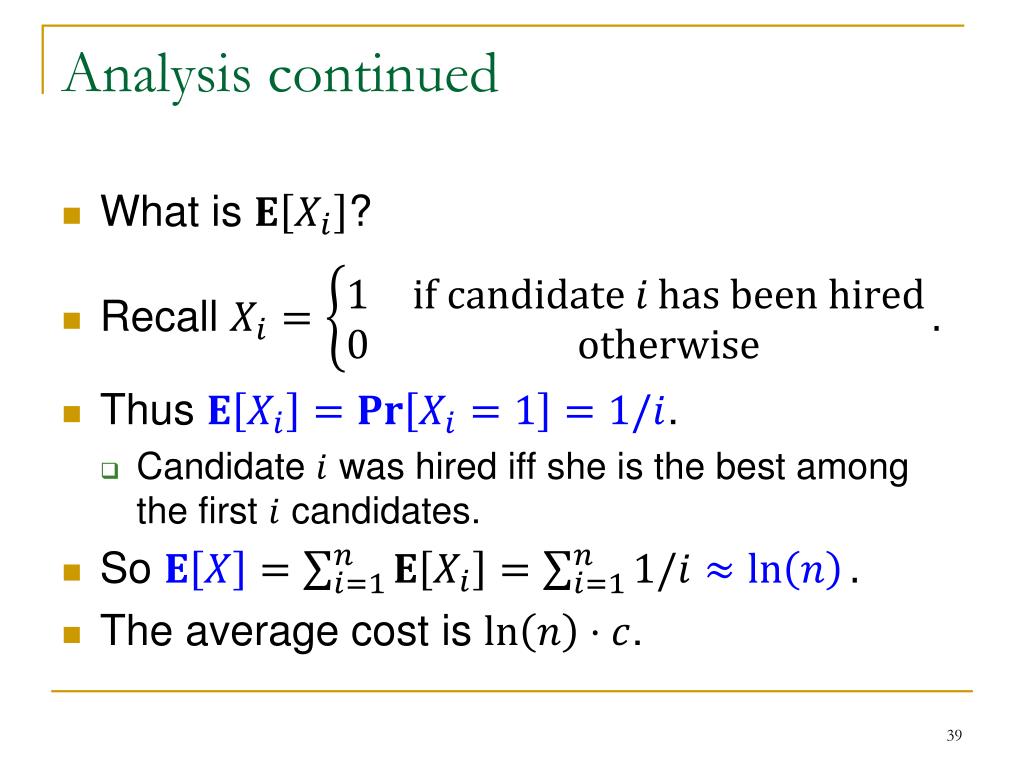 Analysis continued

What is $\mathbf{E}[X_i]$?

Recall $X_i = \begin{cases} 1 & \text{if candidate } i \text{ has been hired} \\ 0 & \text{otherwise} \end{cases}$.

Thus $\mathbf{E}[X_i] = \mathbf{Pr}[X_i = 1] = 1/i$.

Candidate $i$ was hired iff she is the best among the first $i$ candidates.

So $\mathbf{E}[X] = \sum_{i=1}^{n} \mathbf{E}[X_i] = \sum_{i=1}^{n} 1/i \approx \ln(n)$.

The average cost is $\ln(n) \cdot c$.

39